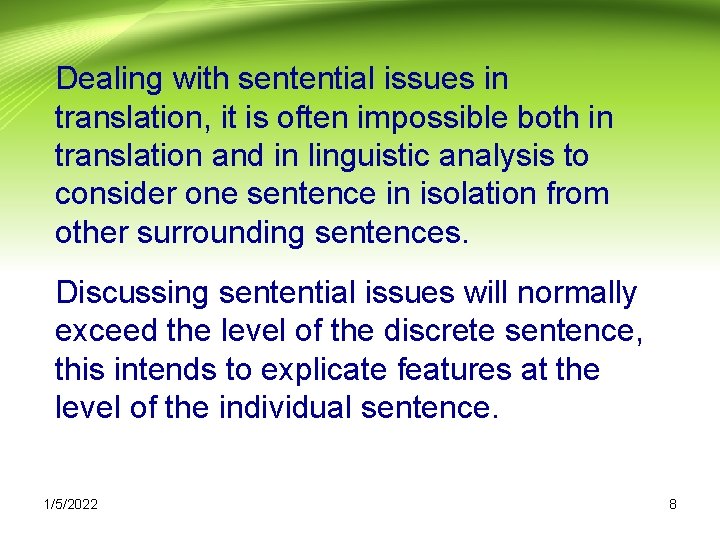 Dealing with sentential issues in translation, it is often impossible both in translation and in linguistic analysis to consider one sentence in isolation from other surrounding sentences.

Discussing sentential issues will normally exceed the level of the discrete sentence, this intends to explicate features at the level of the individual sentence.

1/5/2022

8